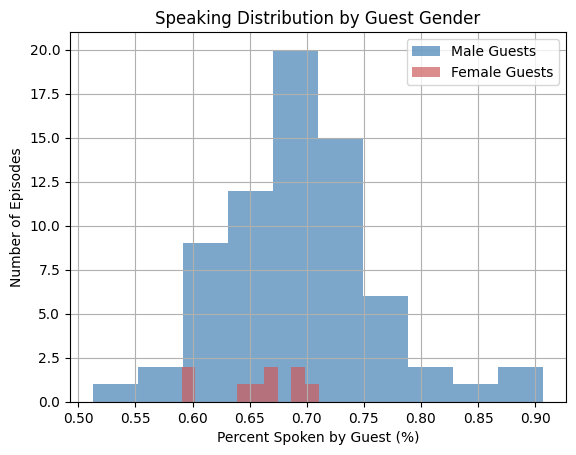 Speaking Distribution by Guest Gender

Male Guests
Female Guests

Number of Episodes

20.0
17.5
15.0
12.5
10.0
7.5
5.0
2.5
0.0

0.50 0.55 0.60 0.65 0.70 0.75 0.80 0.85 0.90

Percent Spoken by Guest (%)